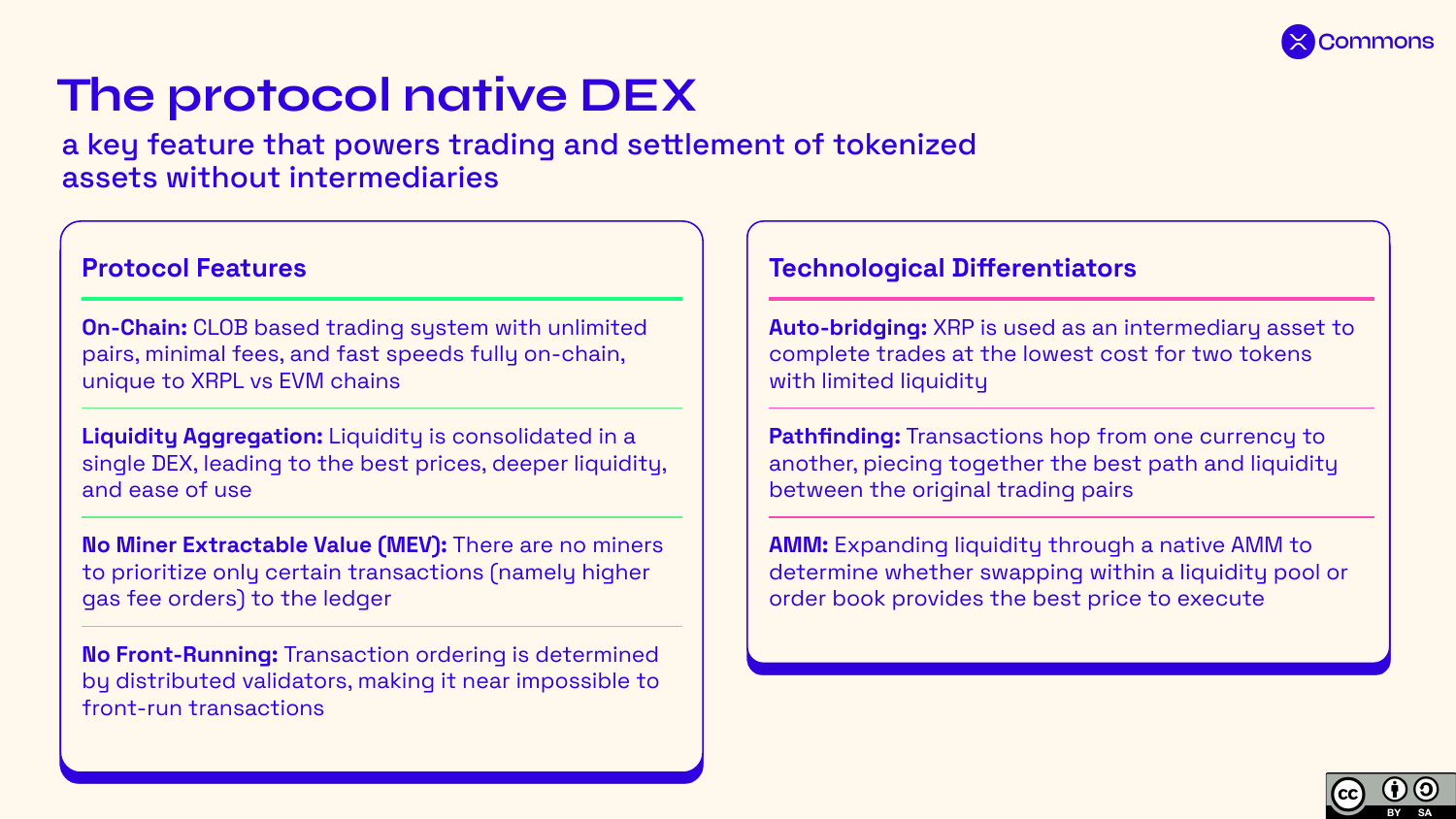 Commons

The protocol native DEX

a key feature that powers trading and settlement of tokenized assets without intermediaries

Protocol Features

On-Chain: CLOB based trading system with unlimited pairs, minimal fees, and fast speeds fully on-chain, unique to XRPL vs EVM chains

Liquidity Aggregation: Liquidity is consolidated in a single DEX, leading to the best prices, deeper liquidity, and ease of use

No Miner Extractable Value (MEV): There are no miners to prioritize only certain transactions (namely higher gas fee orders) to the ledger

No Front-Running: Transaction ordering is determined by distributed validators, making it near impossible to front-run transactions

Technological Differentiators

Auto-bridging: XRP is used as an intermediary asset to complete trades at the lowest cost for two tokens with limited liquidity

Pathfinding: Transactions hop from one currency to another, piecing together the best path and liquidity between the original trading pairs

AMM: Expanding liquidity through a native AMM to determine whether swapping within a liquidity pool or order book provides the best price to execute

cc BY SA